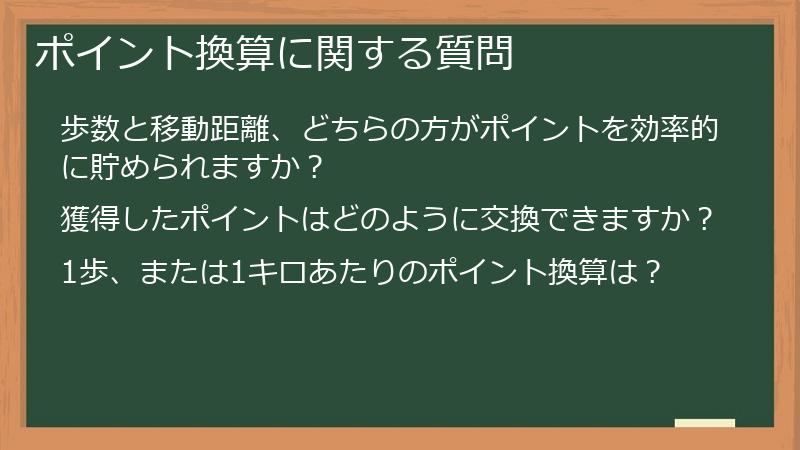 ポイント換算に関する質問

歩数と移動距離、どちらの方がポイントを効率的に貯められますか？

獲得したポイントはどのように交換できますか？

1歩、または1キロあたりのポイント換算は？